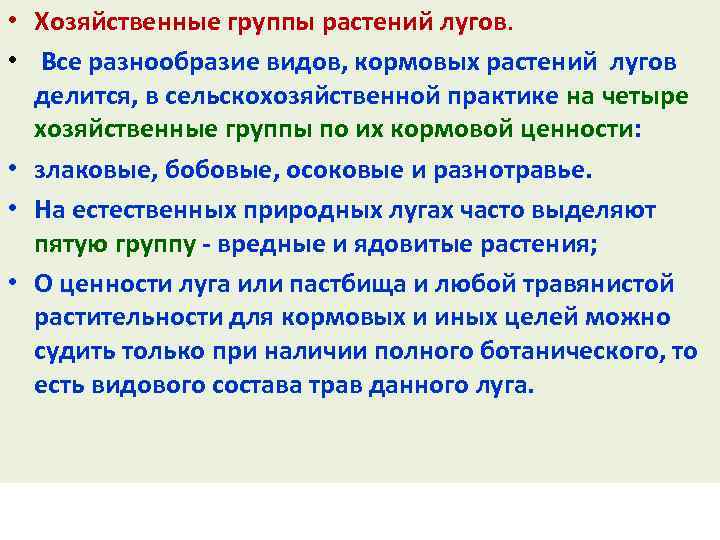 • Хозяйственные группы растений лугов.

• Все разнообразие видов, кормовых растений лугов делится, в сельскохозяйственной практике на четыре хозяйственные группы по их кормовой ценности:

• злаковые, бобовые, осоковые и разнотравье.

• На естественных природных лугах часто выделяют пятую группу - вредные и ядовитые растения;

• О ценности луга или пастбища и любой травянистой растительности для кормовых и иных целей можно судить только при наличии полного ботанического, то есть видового состава трав данного луга.